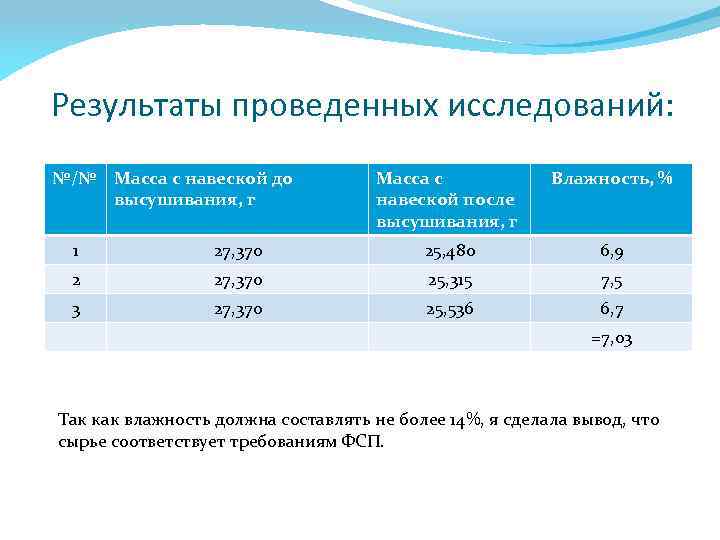 Результаты проведенных исследований:

| №/№ | Масса с навеской до высушивания, г | Масса с навеской после высушивания, г | Влажность, % |
|---|---|---|---|
| 1 | 27,370 | 25,480 | 6,9 |
| 2 | 27,370 | 25,315 | 7,5 |
| 3 | 27,370 | 25,536 | 6,7 |
| | | | =7,03 |

Так как влажность должна составлять не более 14%, я сделала вывод, что сырье соответствует требованиям ФСП.